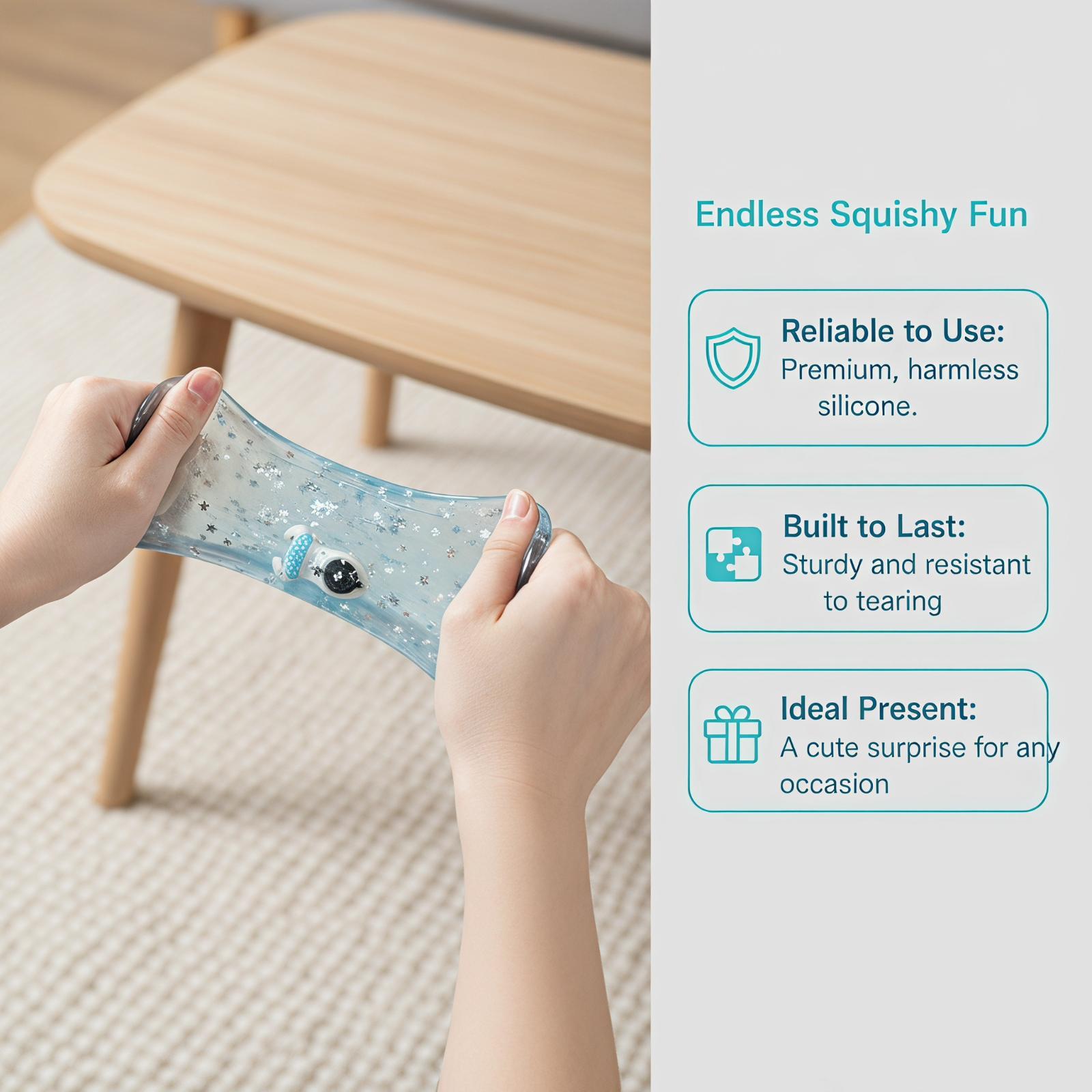 Endless Squishy Fun

Reliable to Use:
Premium, harmless silicone.

Built to Last:
Sturdy and resistant to tearing

Ideal Present:
A cute surprise for any occasion